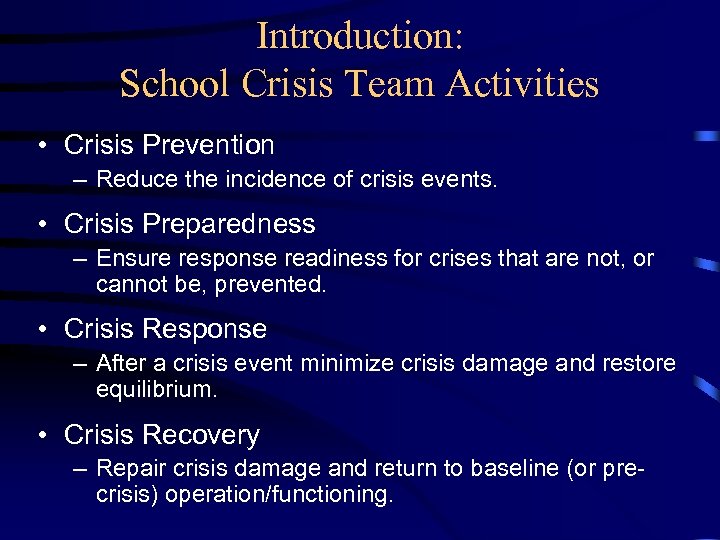 Introduction:
School Crisis Team Activities

• Crisis Prevention
– Reduce the incidence of crisis events.

• Crisis Preparedness
– Ensure response readiness for crises that are not, or cannot be, prevented.

• Crisis Response
– After a crisis event minimize crisis damage and restore equilibrium.

• Crisis Recovery
– Repair crisis damage and return to baseline (or pre-crisis) operation/functioning.